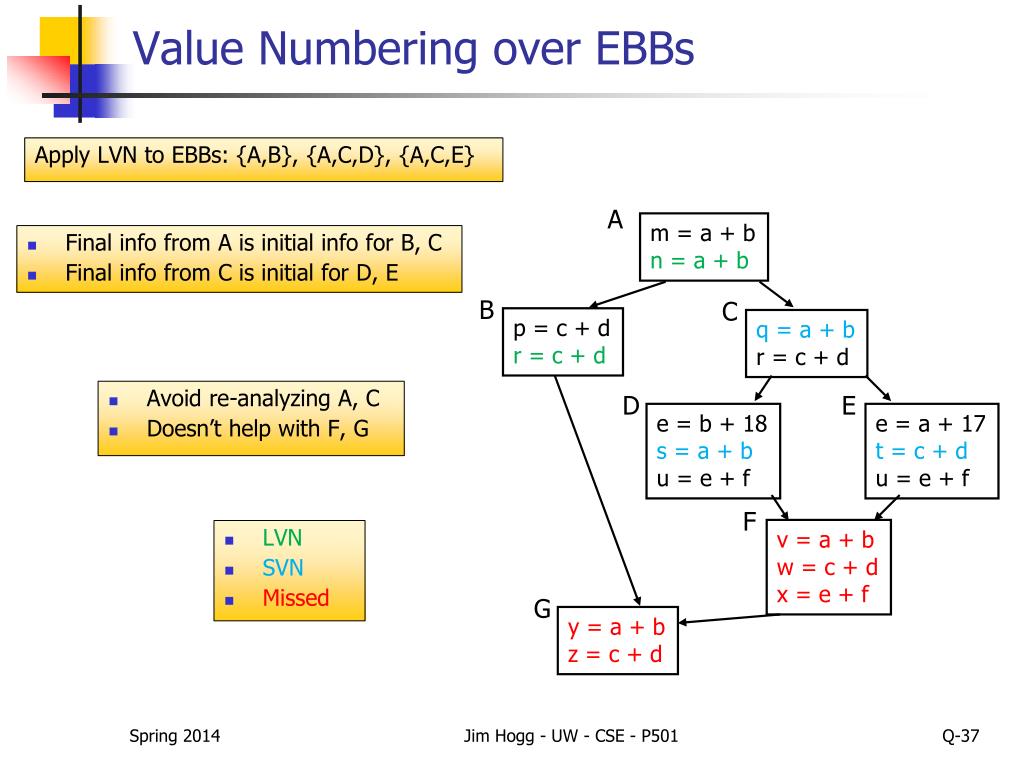 Value Numbering over EBBs

Apply LVN to EBBs: {A,B}, {A,C,D}, {A,C,E}

- Final info from A is initial info for B, C
- Final info from C is initial for D, E

- Avoid re-analyzing A, C
- Doesn't help with F, G

- LVN
- SVN
- Missed

A
m = a + b
n = a + b

B
p = c + d
r = c + d

C
q = a + b
r = c + d

D
e = b + 18
s = a + b
u = e + f

E
e = a + 17
t = c + d
u = e + f

F
v = a + b
w = c + d
x = e + f

G
y = a + b
z = c + d

Spring 2014

Jim Hogg - UW - CSE - P501

Q-37